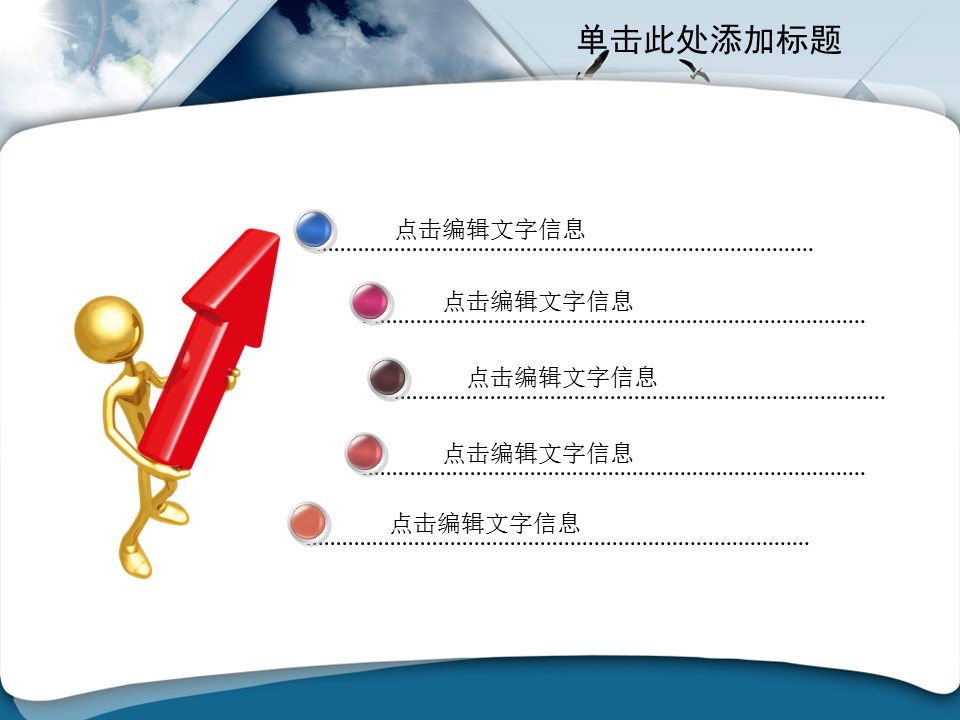 单击此处添加标题

点击编辑文字信息

点击编辑文字信息

点击编辑文字信息

点击编辑文字信息

点击编辑文字信息